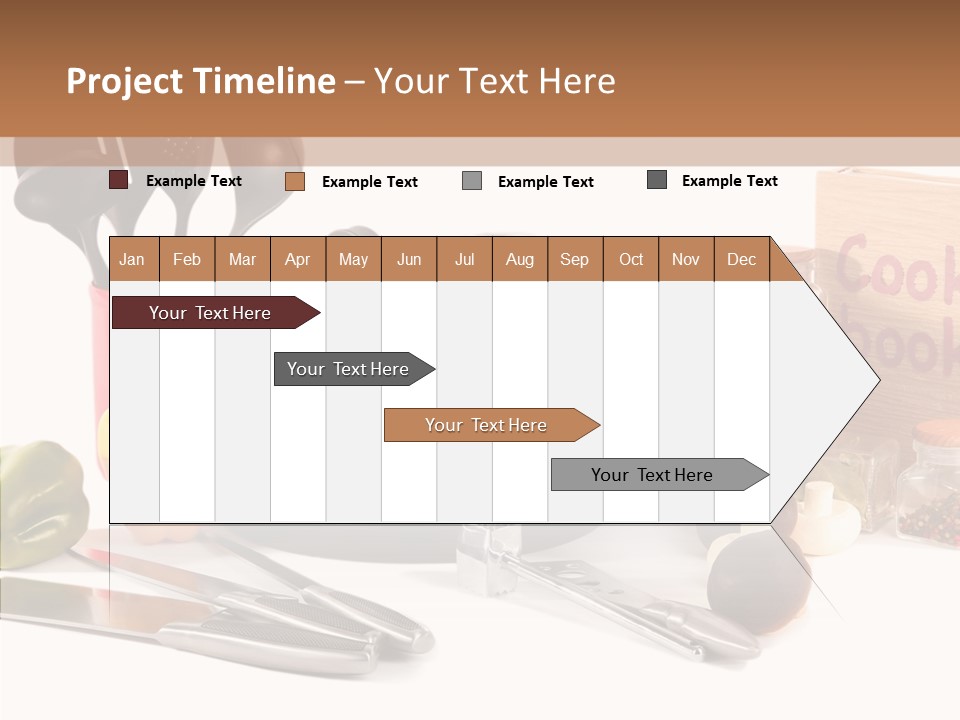 Project Timeline – Your Text Here

Example Text
Example Text
Example Text
Example Text

| Jan | Feb | Mar | Apr | May | Jun | Jul | Aug | Sep | Oct | Nov | Dec |
|---|---|---|---|---|---|---|---|---|---|---|---|

Your Text Here

Your Text Here

Your Text Here

Your Text Here

Cook book